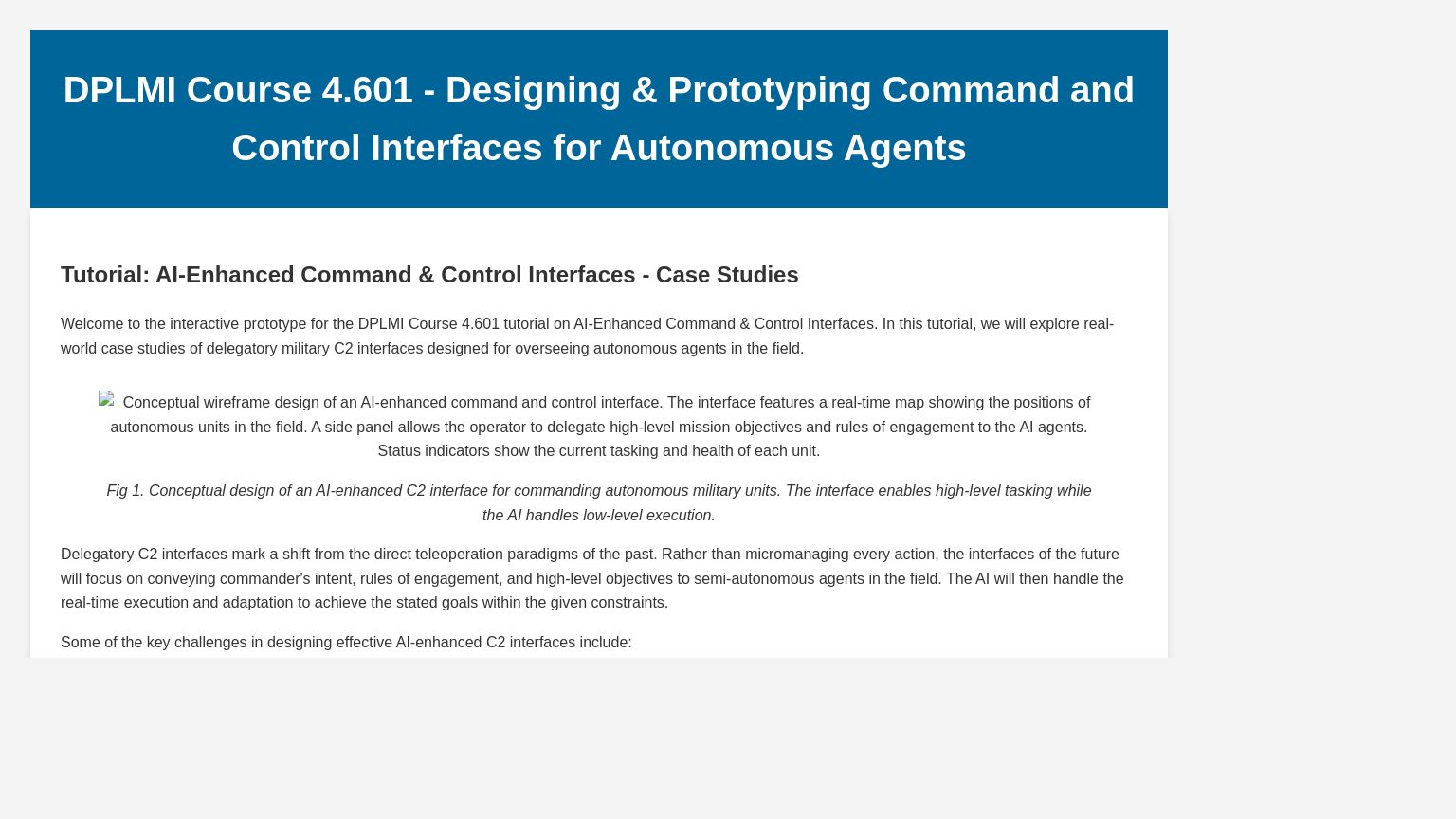 DPLMI Course 4.601 - Designing & Prototyping Command and Control Interfaces for Autonomous Agents

Tutorial: AI-Enhanced Command & Control Interfaces - Case Studies

Welcome to the interactive prototype for the DPLMI Course 4.601 tutorial on AI-Enhanced Command & Control Interfaces. In this tutorial, we will explore real-world case studies of delegatory military C2 interfaces designed for overseeing autonomous agents in the field.

Conceptual wireframe design of an AI-enhanced command and control interface. The interface features a real-time map showing the positions of autonomous units in the field. A side panel allows the operator to delegate high-level mission objectives and rules of engagement to the AI agents. Status indicators show the current tasking and health of each unit.

Fig 1. Conceptual design of an AI-enhanced C2 interface for commanding autonomous military units. The interface enables high-level tasking while the AI handles low-level execution.

Delegatory C2 interfaces mark a shift from the direct teleoperation paradigms of the past. Rather than micromanaging every action, the interfaces of the future will focus on conveying commander's intent, rules of engagement, and high-level objectives to semi-autonomous agents in the field. The AI will then handle the real-time execution and adaptation to achieve the stated goals within the given constraints.

Some of the key challenges in designing effective AI-enhanced C2 interfaces include: